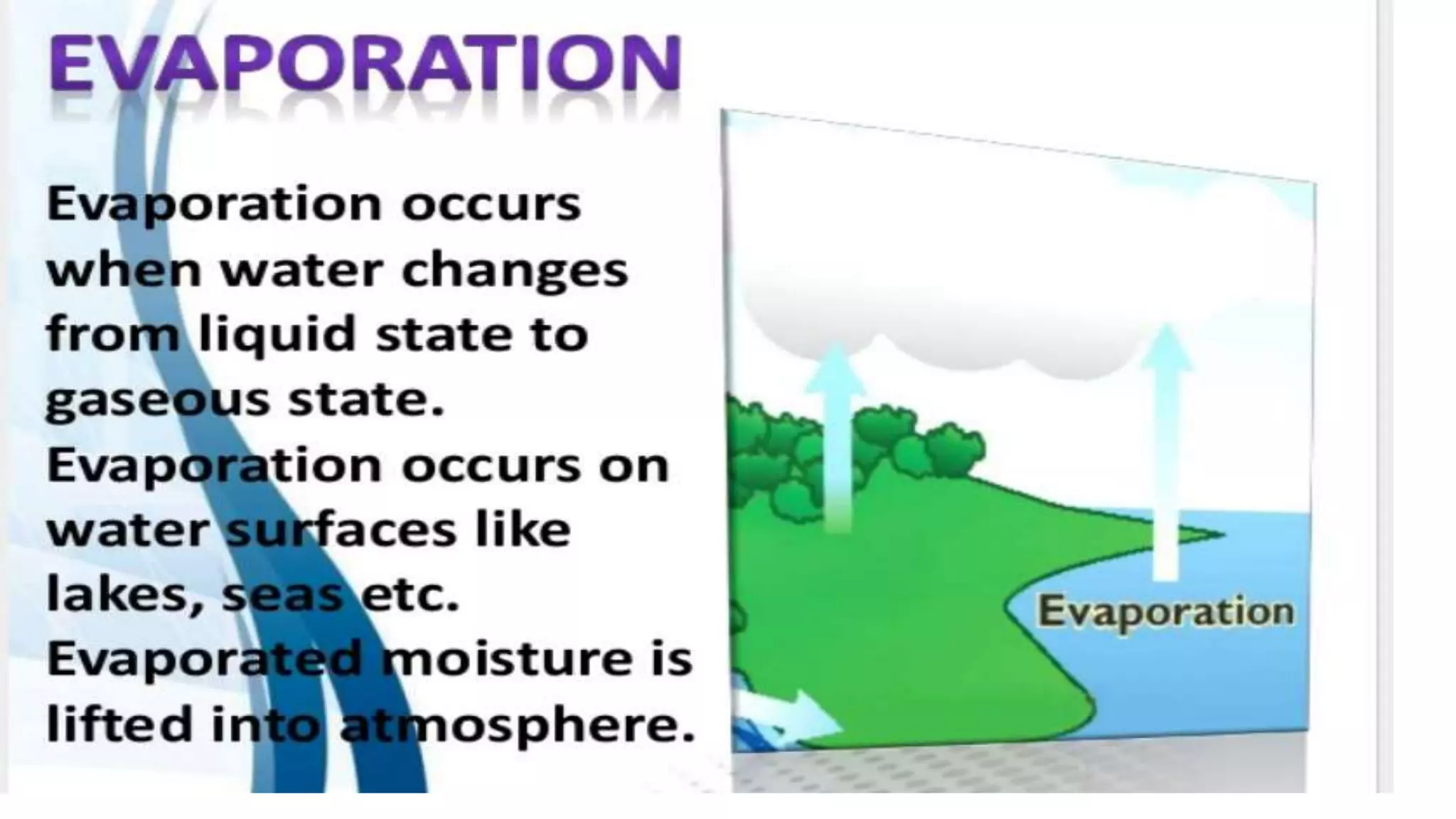 EVAPORATION

Evaporation occurs when water changes from liquid state to gaseous state. Evaporation occurs on water surfaces like lakes, seas etc. Evaporated moisture is lifted into atmosphere.

Evaporation